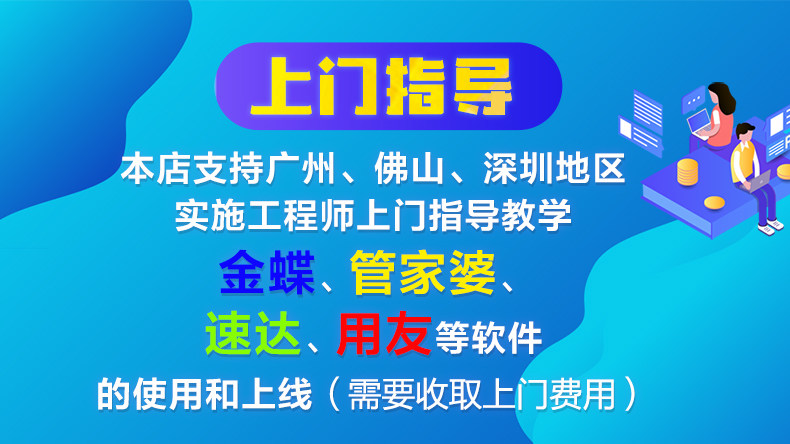 上门指导

本店支持广州、佛山、深圳地区
实施工程师上门指导教学
金蝶、管家婆、
速达、用友等软件
的使用和上线（需要收取上门费用）